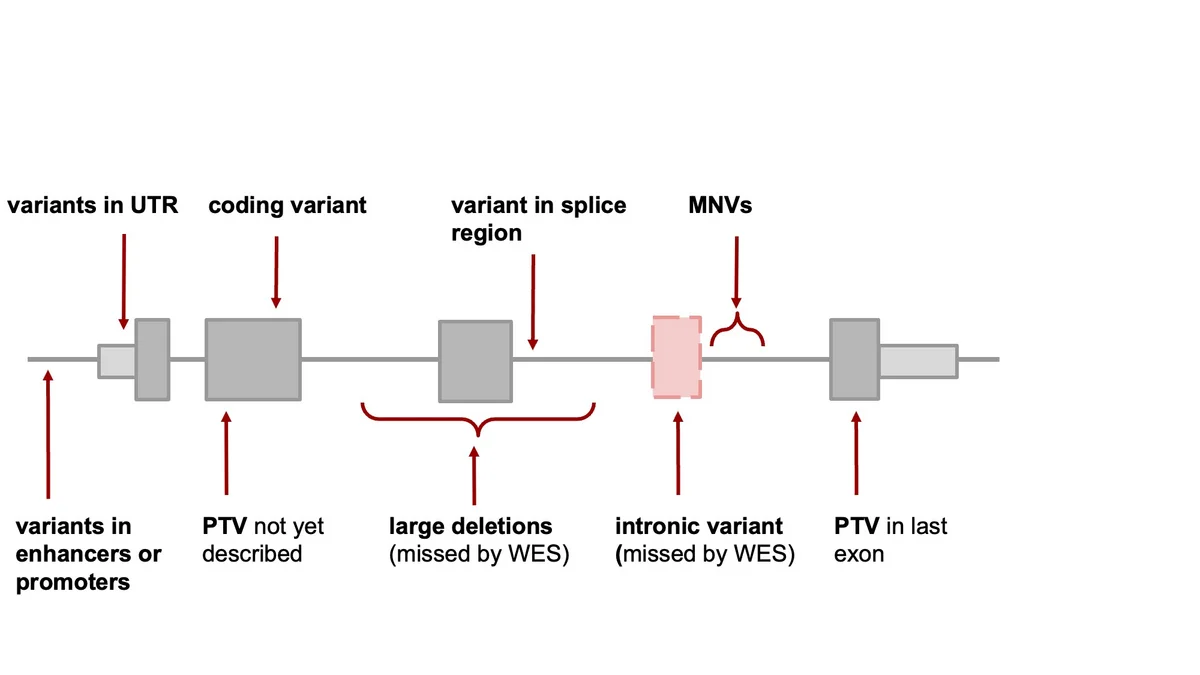 variants in UTR

coding variant

variant in splice region

MNVs

variants in enhancers or promoters

PTV not yet described

large deletions (missed by WES)

intronic variant (missed by WES)

PTV in last exon